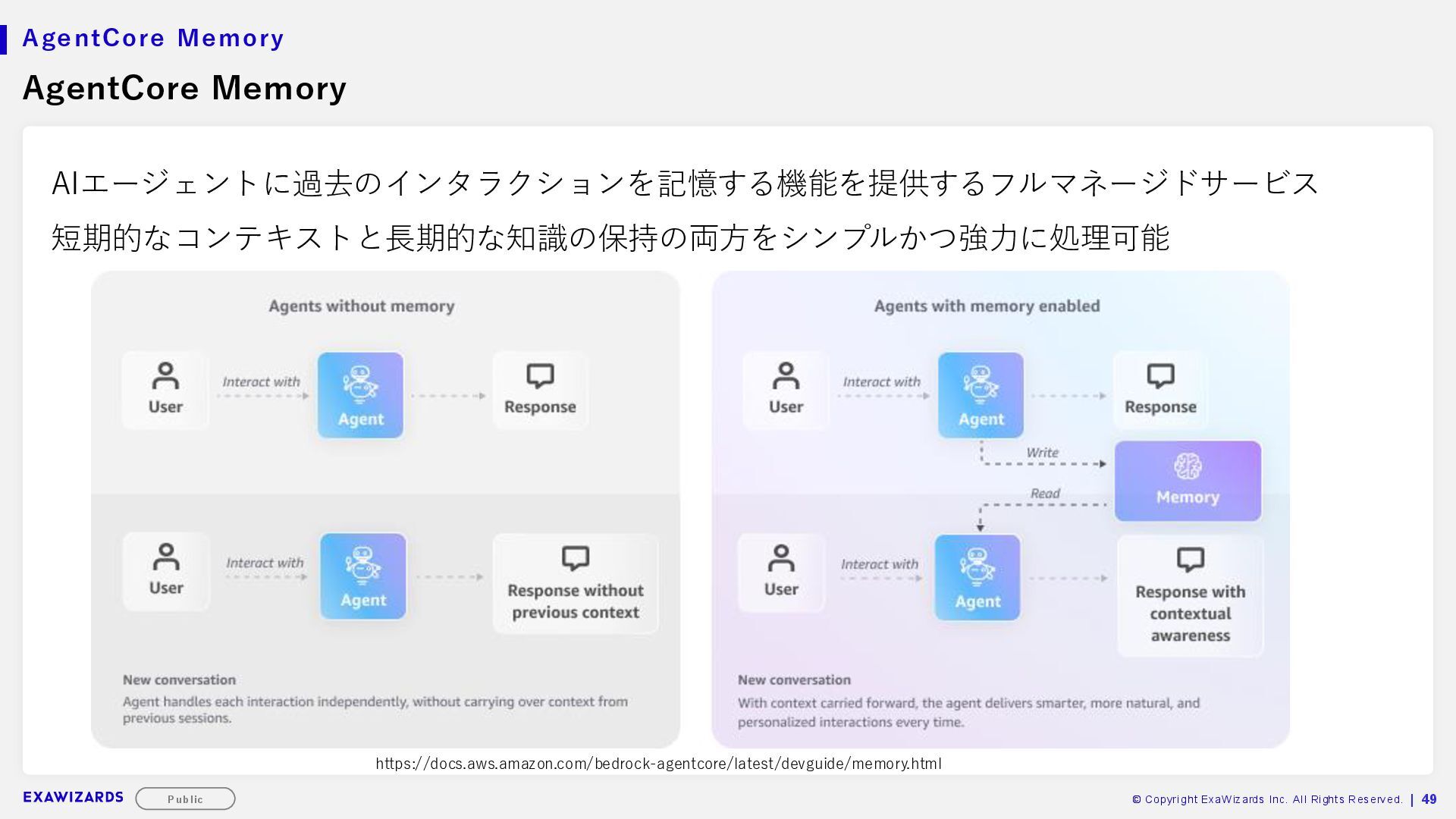 AgentCore Memory

AgentCore Memory

AIエージェントに過去のインタラクションを記憶する機能を提供するフルマネージドサービス

短期的なコンテキストと長期的な知識の保持の両方をシンプルかつ強力に処理可能

Agents without memory

User

Interact with

Agent

Response

User

Interact with

Agent

Response without previous context

New conversation

Agent handles each interaction independently, without carrying over context from previous sessions.

Agents with memory enabled

User

Interact with

Agent

Response

Write

Memory

Read

User

Interact with

Agent

Response with contextual awareness

New conversation

With context carried forward, the agent delivers smarter, more natural, and personalized interactions every time.

https://docs.aws.amazon.com/bedrock-agentcore/latest/devguide/memory.html

EXAWIZARDS

Public

© Copyright ExaWizards Inc. All Rights Reserved. | 49